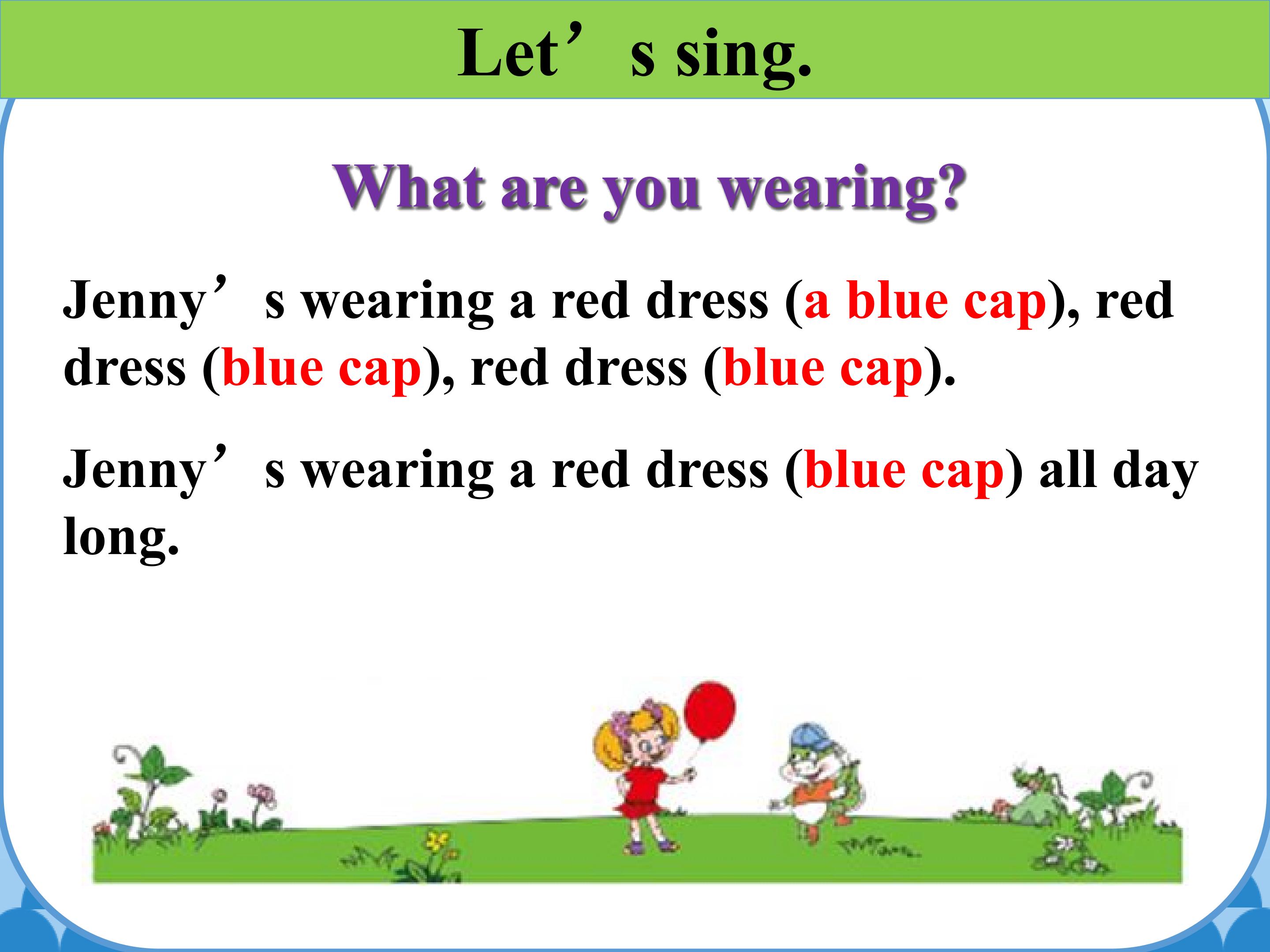 Let’s sing.

What are you wearing?

Jenny’s wearing a red dress (a blue cap), red dress (blue cap), red dress (blue cap).

Jenny’s wearing a red dress (blue cap) all day long.